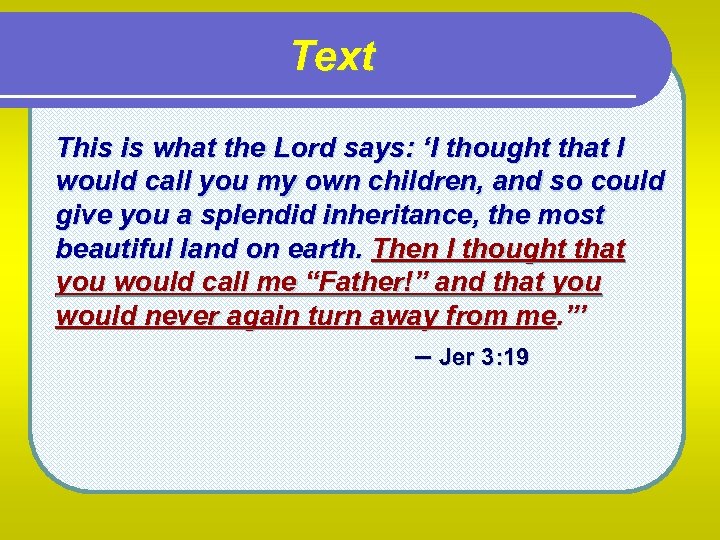 Text

This is what the Lord says: ‘I thought that I would call you my own children, and so could give you a splendid inheritance, the most beautiful land on earth. Then I thought that you would call me “Father!” and that you would never again turn away from me.’”

– Jer 3:19